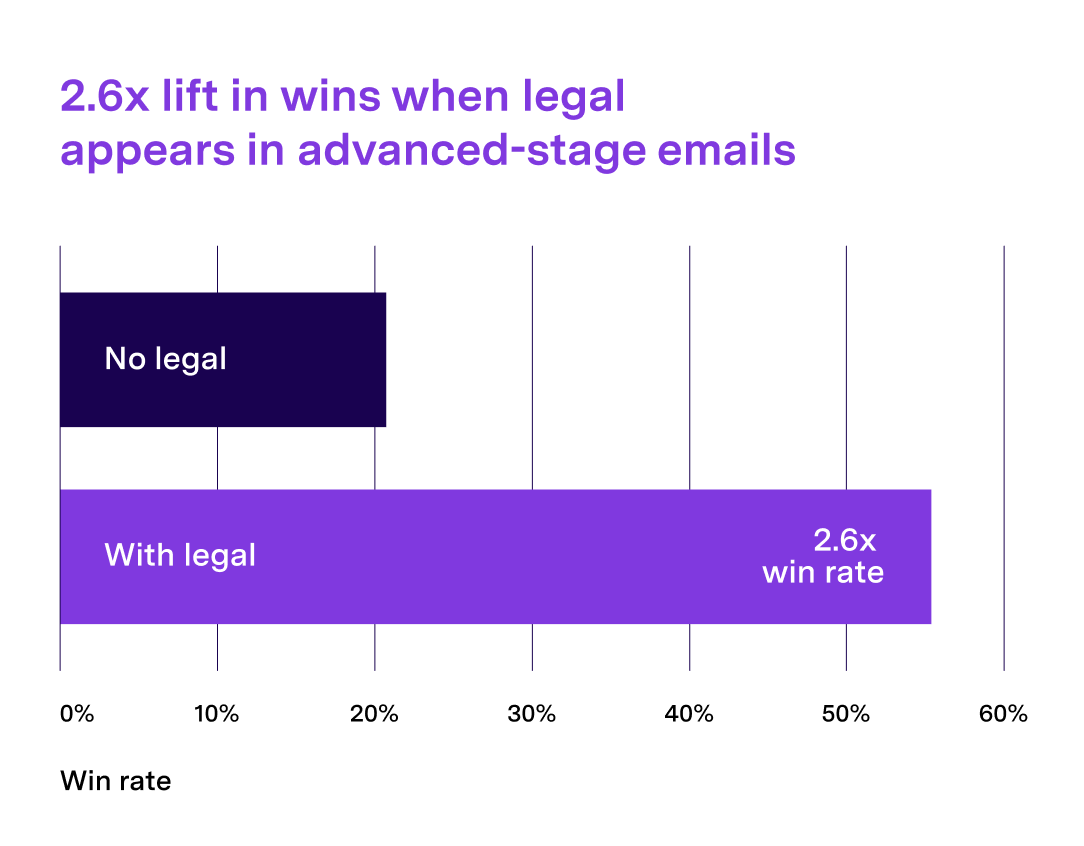 2.6x lift in wins when legal appears in advanced-stage emails

No legal

With legal

2.6x win rate

0%
10%
20%
30%
40%
50%
60%

Win rate